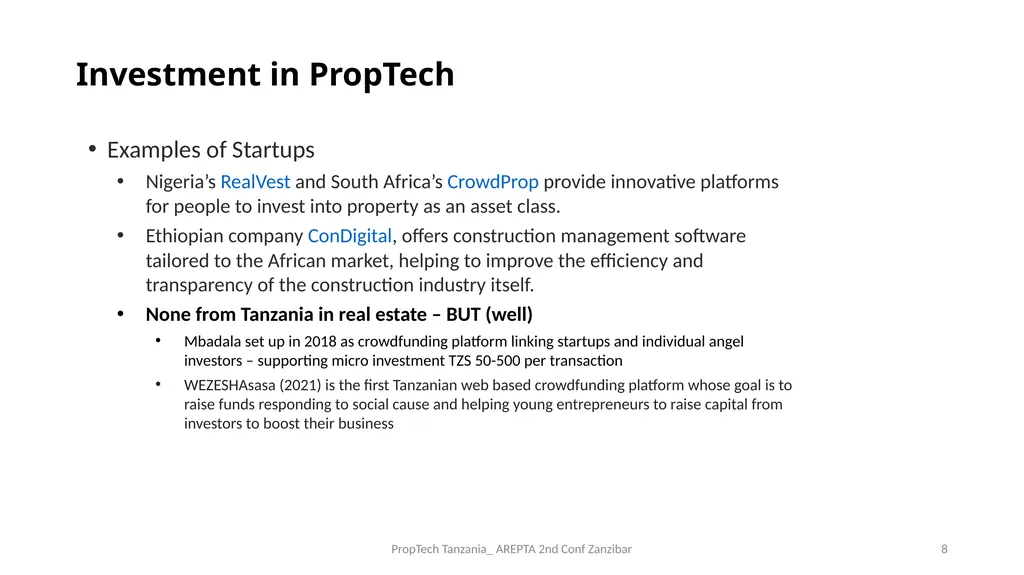 Investment in PropTech

• Examples of Startups

• Nigeria's RealVest and South Africa's CrowdProp provide innovative platforms for people to invest into property as an asset class.

• Ethiopian company ConDigital, offers construction management software tailored to the African market, helping to improve the efficiency and transparency of the construction industry itself.

• None from Tanzania in real estate – BUT (well)

• Mbadala set up in 2018 as crowdfunding platform linking startups and individual angel investors – supporting micro investment TZS 50-500 per transaction

• WEZESHAsasa (2021) is the first Tanzanian web based crowdfunding platform whose goal is to raise funds responding to social cause and helping young entrepreneurs to raise capital from investors to boost their business

PropTech Tanzania_ AREPTA 2nd Conf Zanzibar

8